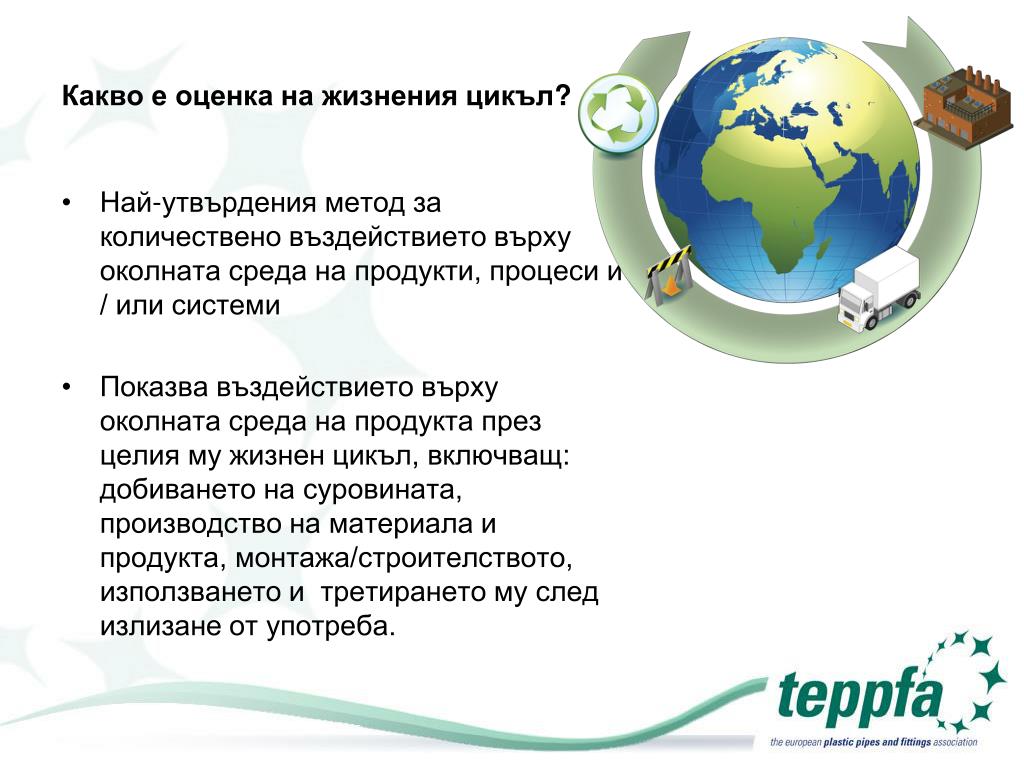 Какво е оценка на жизнения цикъл?

• Най-утвърдения метод за количествено въздействието върху околната среда на продукти, процеси и / или системи

• Показва въздействието върху околната среда на продукта през целия му жизнен цикъл, включващ: добиването на суровината, производство на материала и продукта, монтажа/строителството, използването и третирането му след излизане от употреба.

teppfa
the european plastic pipes and fittings association